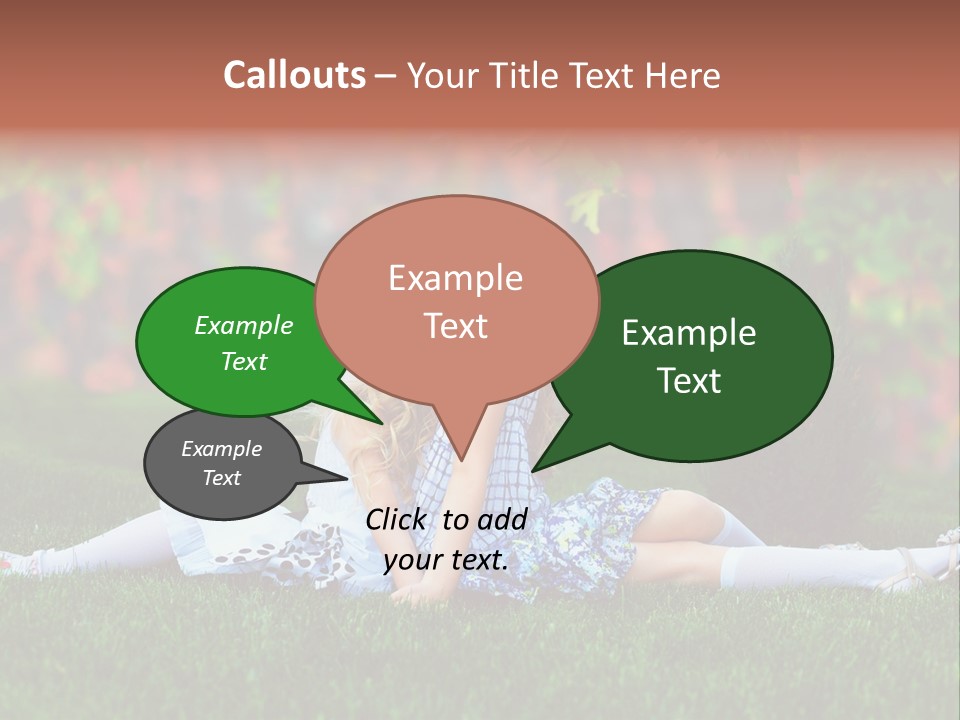 Callouts – Your Title Text Here

Example Text

Example Text

Example Text

Example Text

Click to add your text.